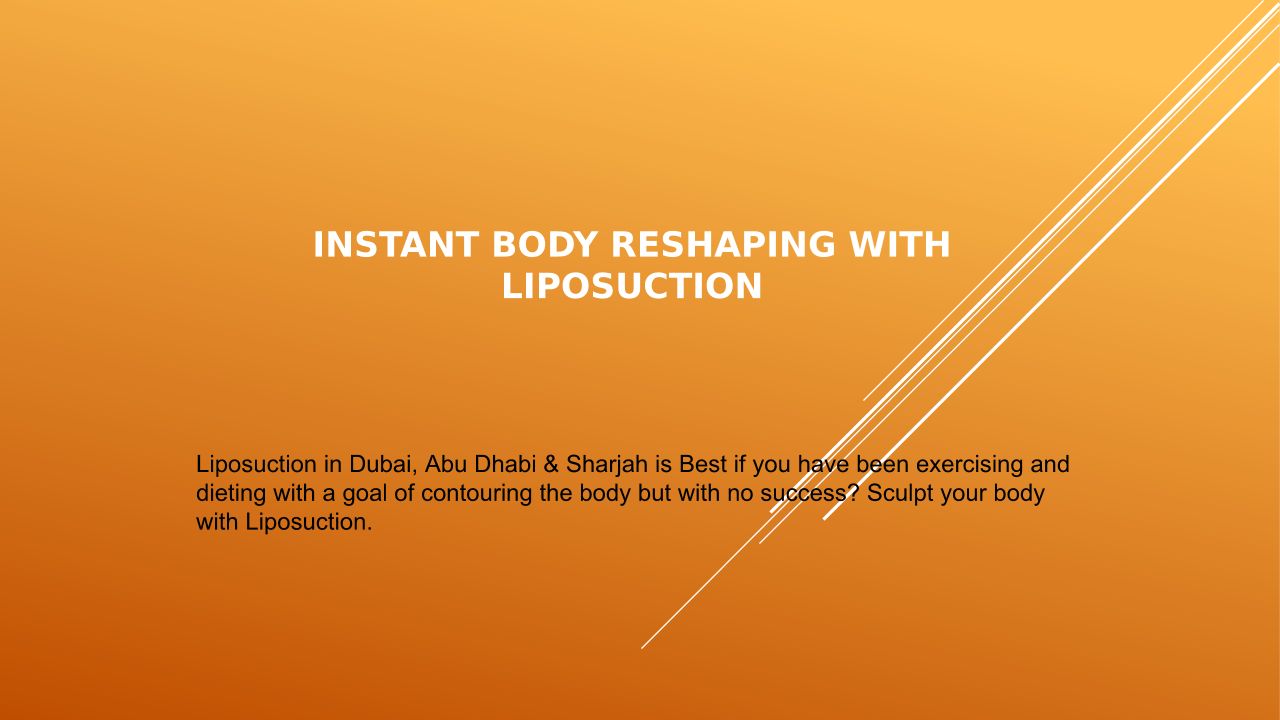 INSTANT BODY RESHAPING WITH LIPOSUCTION

Liposuction in Dubai, Abu Dhabi & Sharjah is Best if you have been exercising and dieting with a goal of contouring the body but with no success? Sculpt your body with Liposuction.